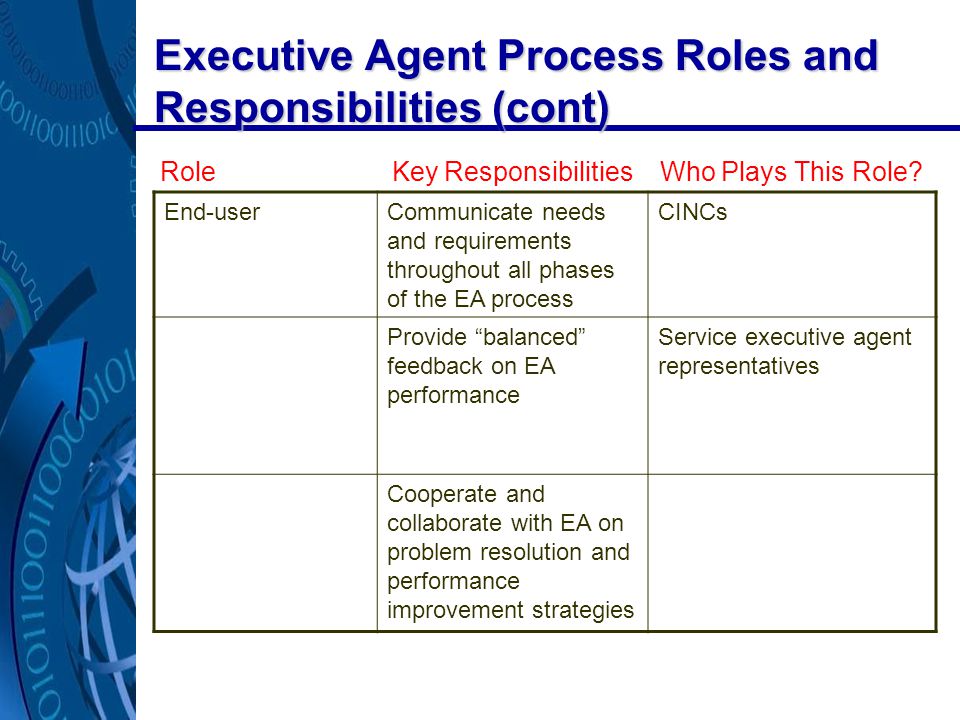 Executive Agent Process Roles and Responsibilities (cont)

| Role | Key Responsibilities | Who Plays This Role? |
|---|---|---|
| End-user | Communicate needs and requirements throughout all phases of the EA process | CINCs |
| | Provide “balanced” feedback on EA performance | Service executive agent representatives |
| | Cooperate and collaborate with EA on problem resolution and performance improvement strategies | |